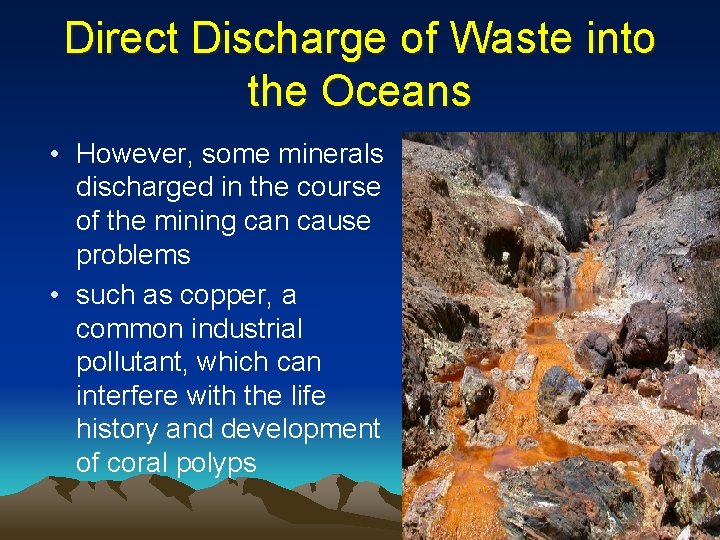 Direct Discharge of Waste into the Oceans

• However, some minerals discharged in the course of the mining can cause problems

• such as copper, a common industrial pollutant, which can interfere with the life history and development of coral polyps